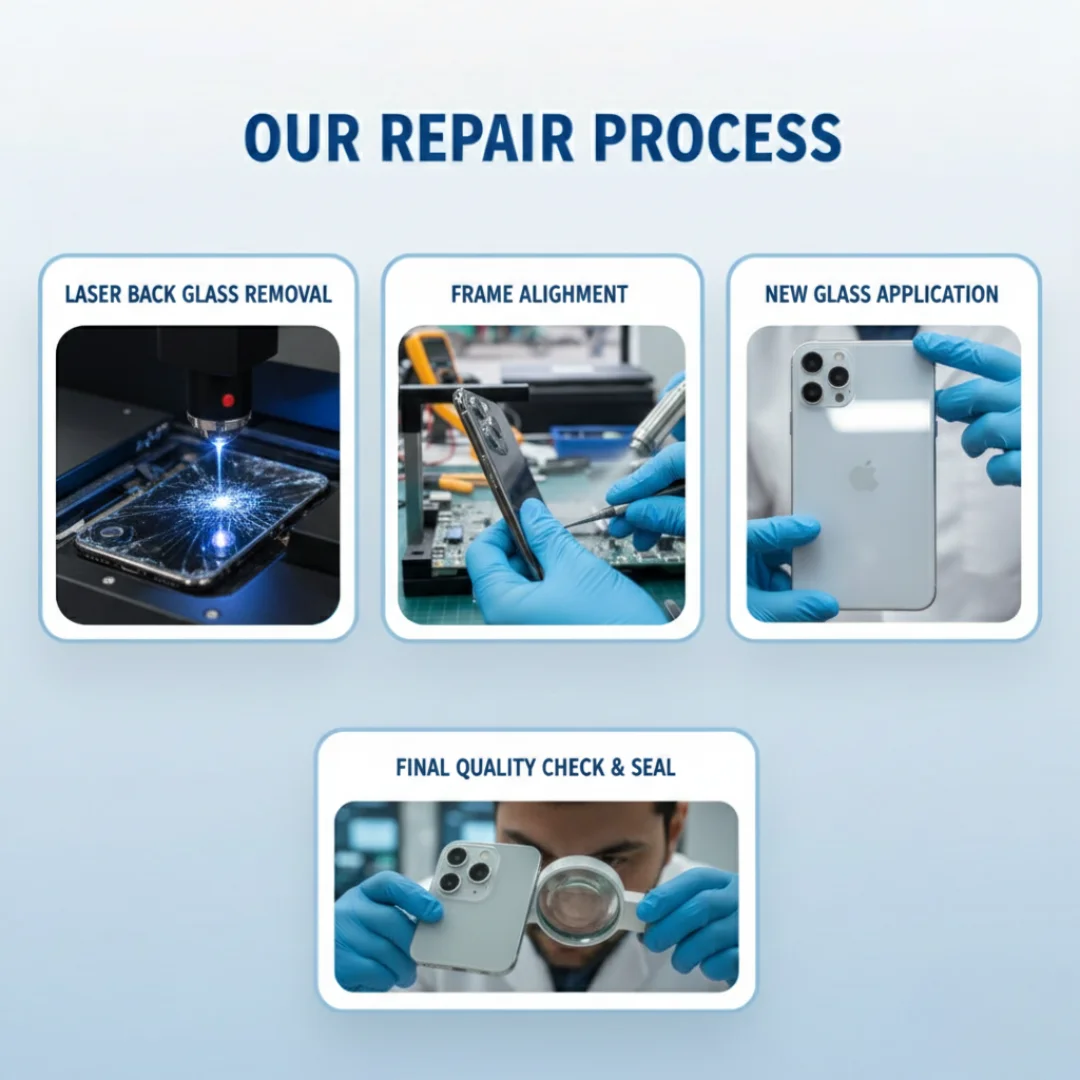 OUR REPAIR PROCESS

LASER BACK GLASS REMOVAL

FRAME ALIGHMENT

NEW GLASS APPLICATION

FINAL QUALITY CHECK & SEAL